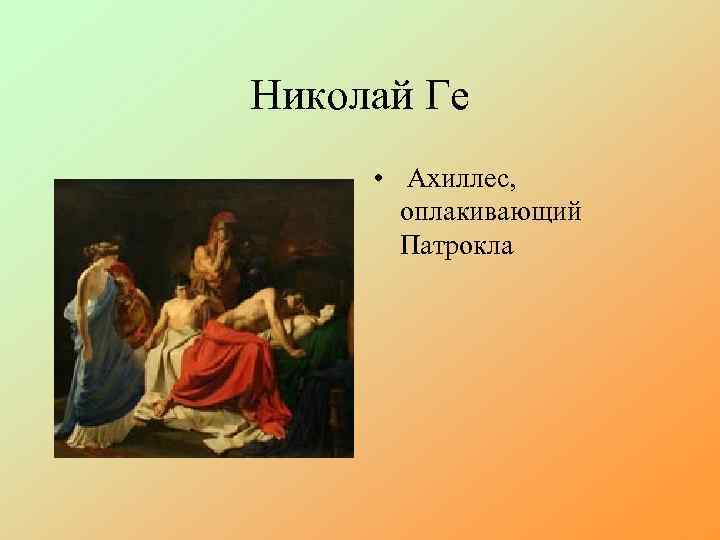 Николай Ге

• Ахиллес, оплакивающий Патрокла